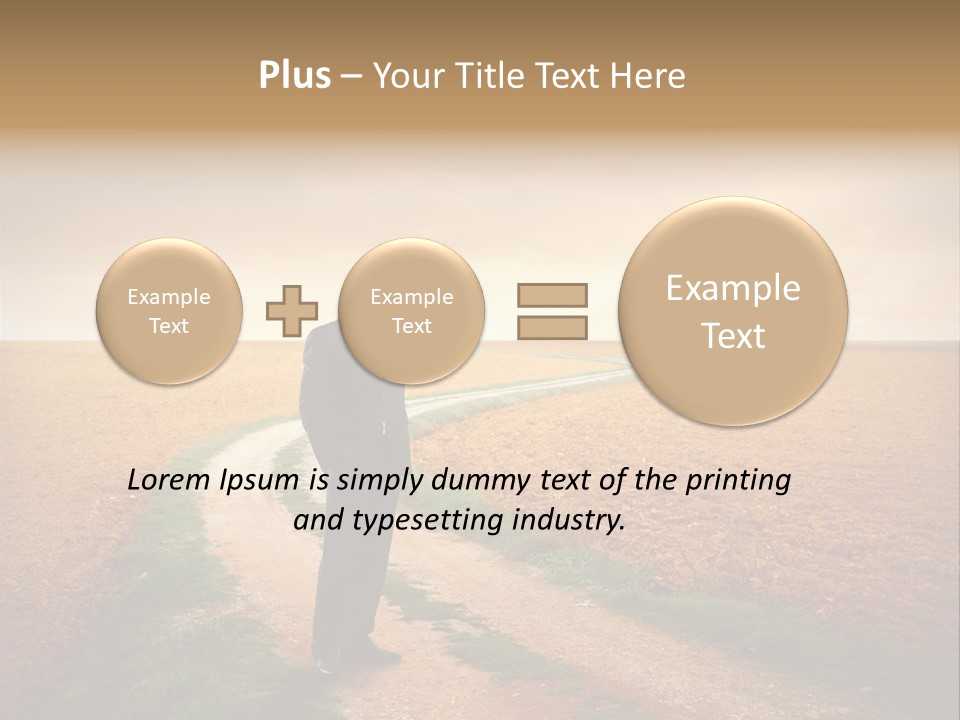 Plus – Your Title Text Here

Example Text

Example Text

Example Text

Lorem Ipsum is simply dummy text of the printing and typesetting industry.